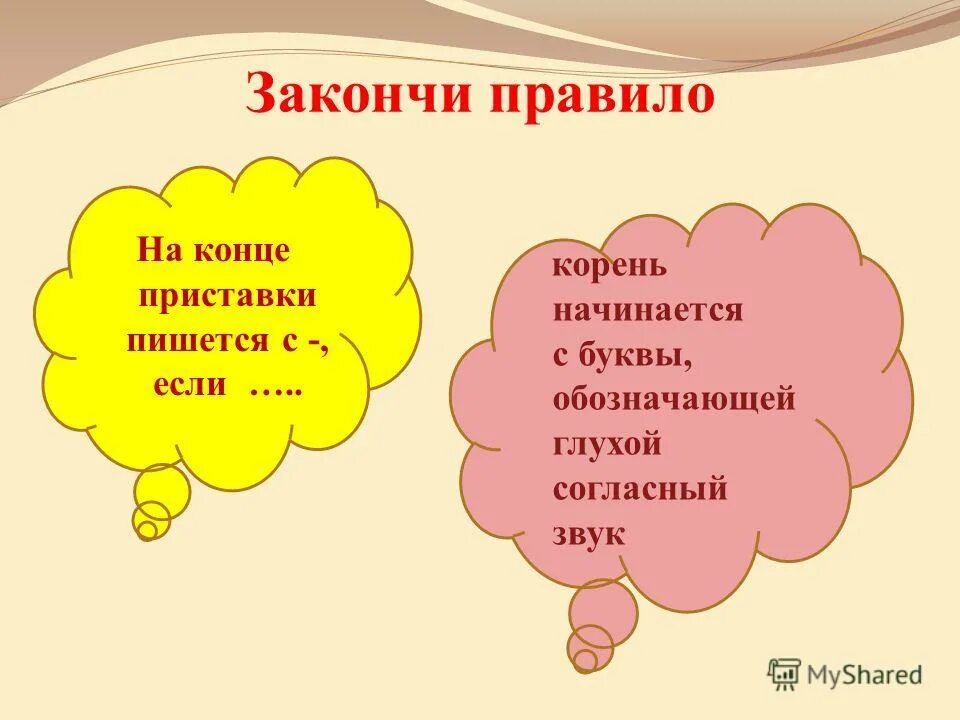 Закончи правило

На конце приставки пишется с -, если …..

корень начинается с буквы, обозначающей глухой согласный звук

MyShared